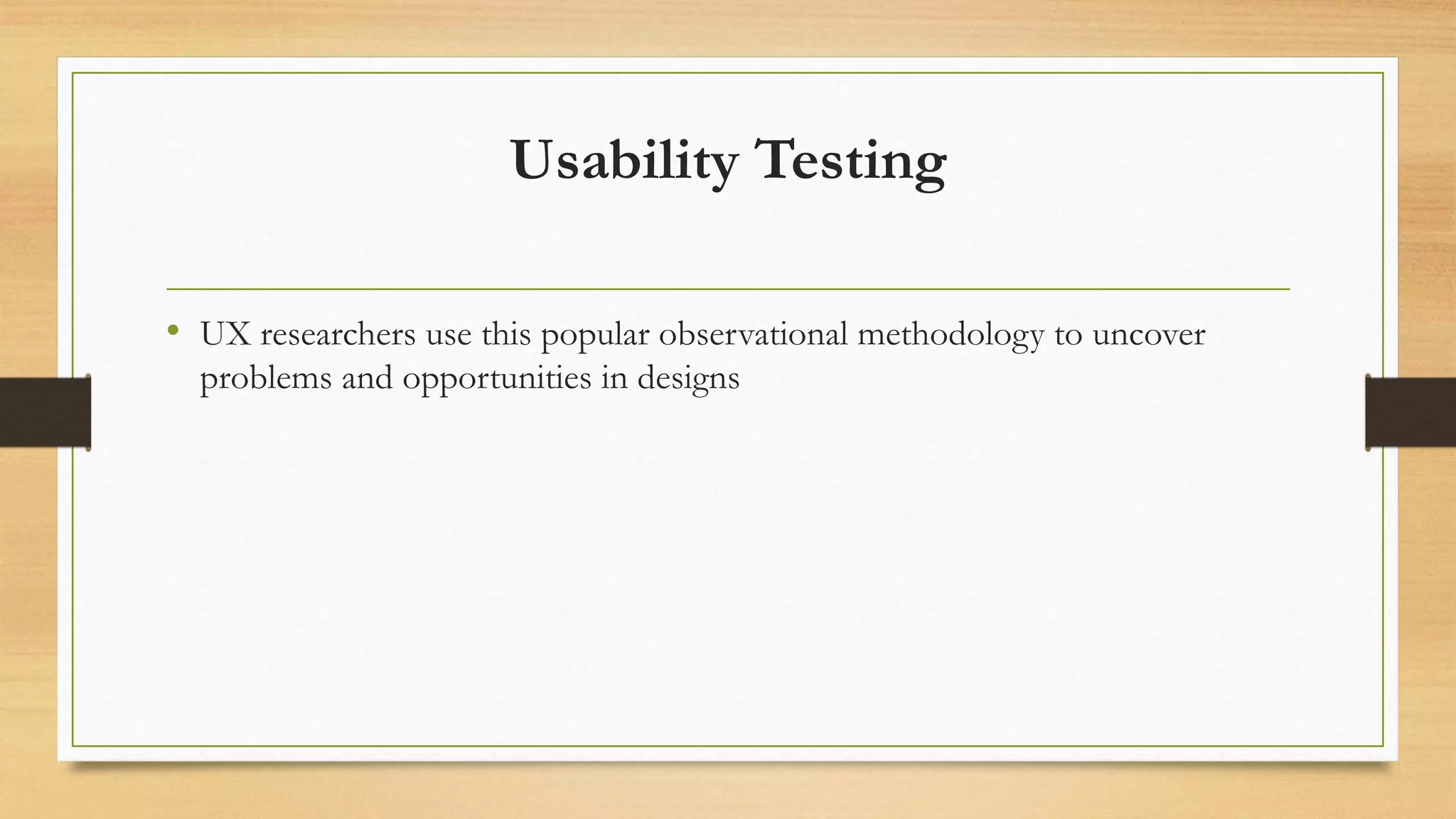 Usability Testing

• UX researchers use this popular observational methodology to uncover problems and opportunities in designs